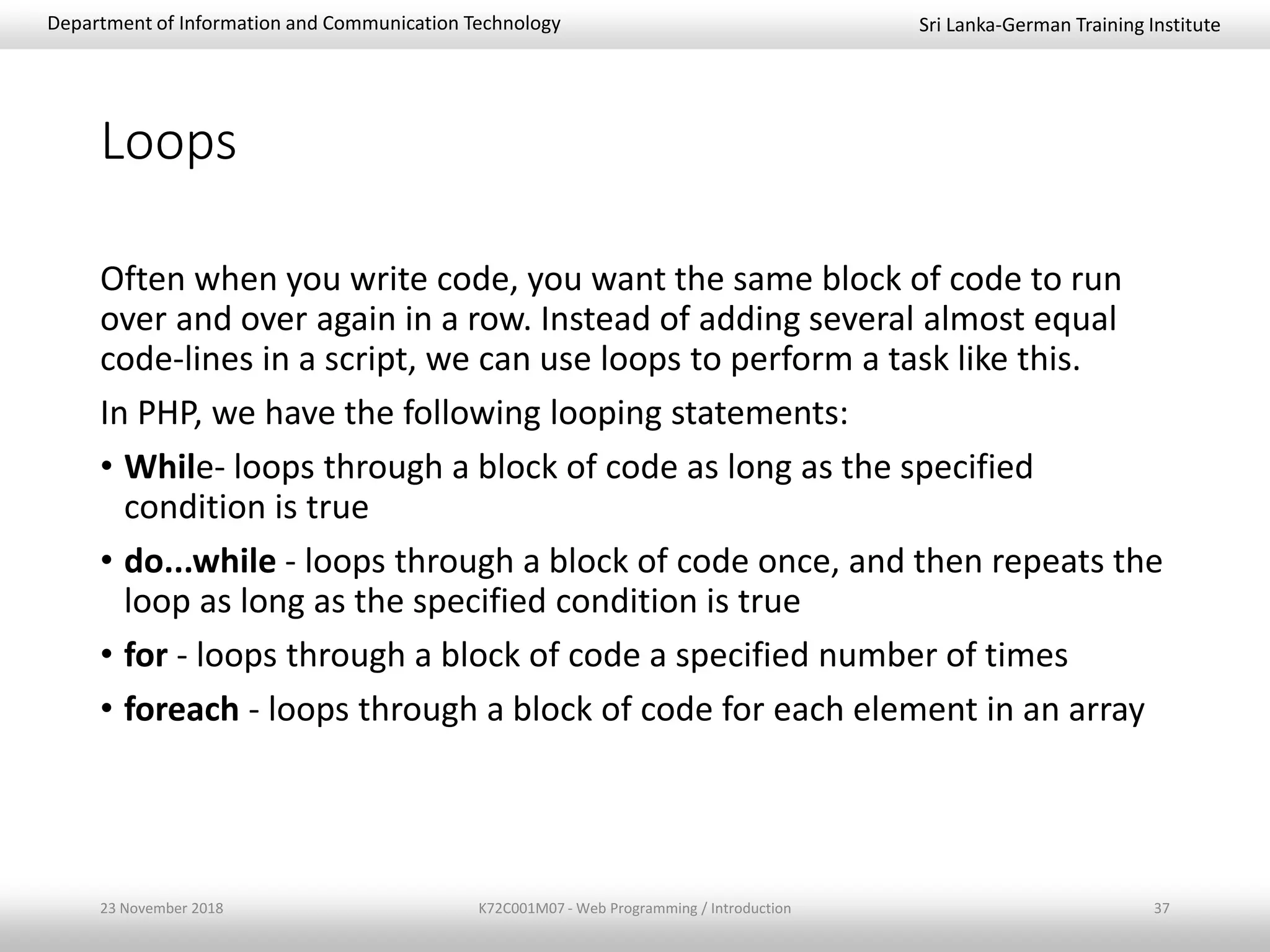 Department of Information and Communication Technology

Sri Lanka-German Training Institute

Loops

Often when you write code, you want the same block of code to run over and over again in a row. Instead of adding several almost equal code-lines in a script, we can use loops to perform a task like this.

In PHP, we have the following looping statements:

• While- loops through a block of code as long as the specified condition is true
• do...while - loops through a block of code once, and then repeats the loop as long as the specified condition is true
• for - loops through a block of code a specified number of times
• foreach - loops through a block of code for each element in an array

23 November 2018

K72C001M07 - Web Programming / Introduction

37